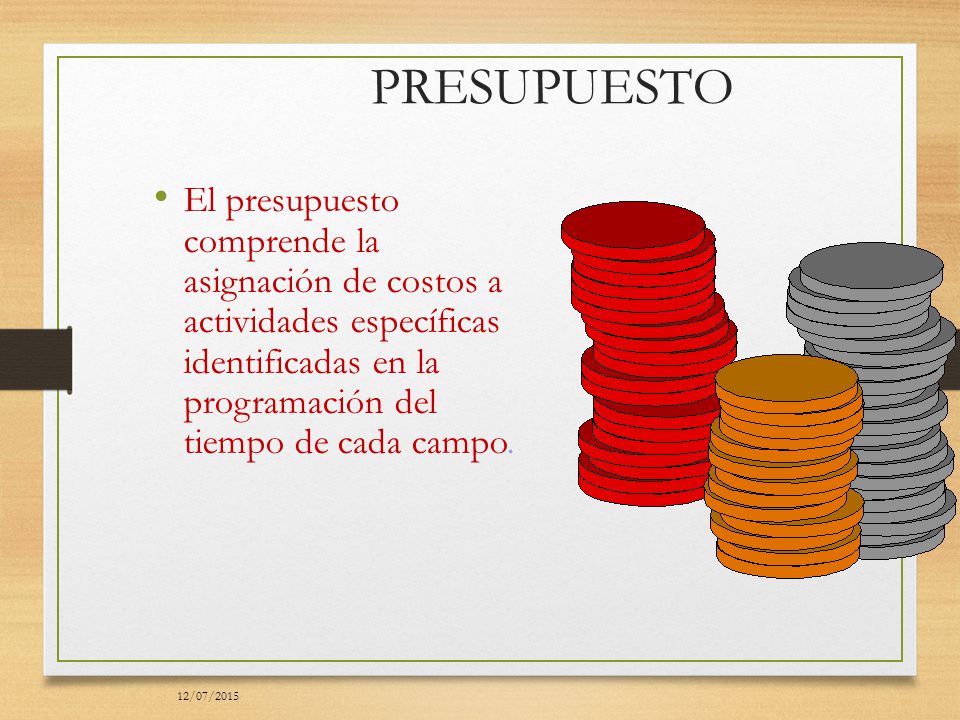 PRESUPUESTO

• El presupuesto comprende la asignación de costos a actividades específicas identificadas en la programación del tiempo de cada campo.

12/07/2015